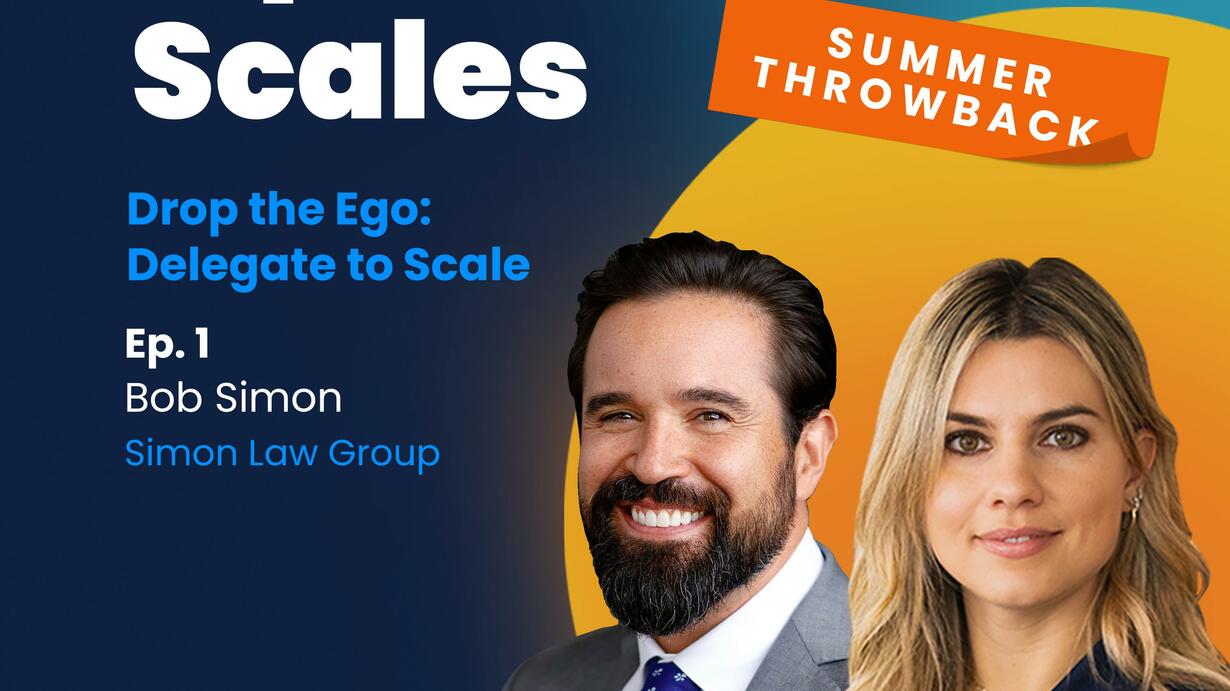 Scales

SUMMER THROWBACK

Drop the Ego: Delegate to Scale

Ep. 1
Bob Simon
Simon Law Group